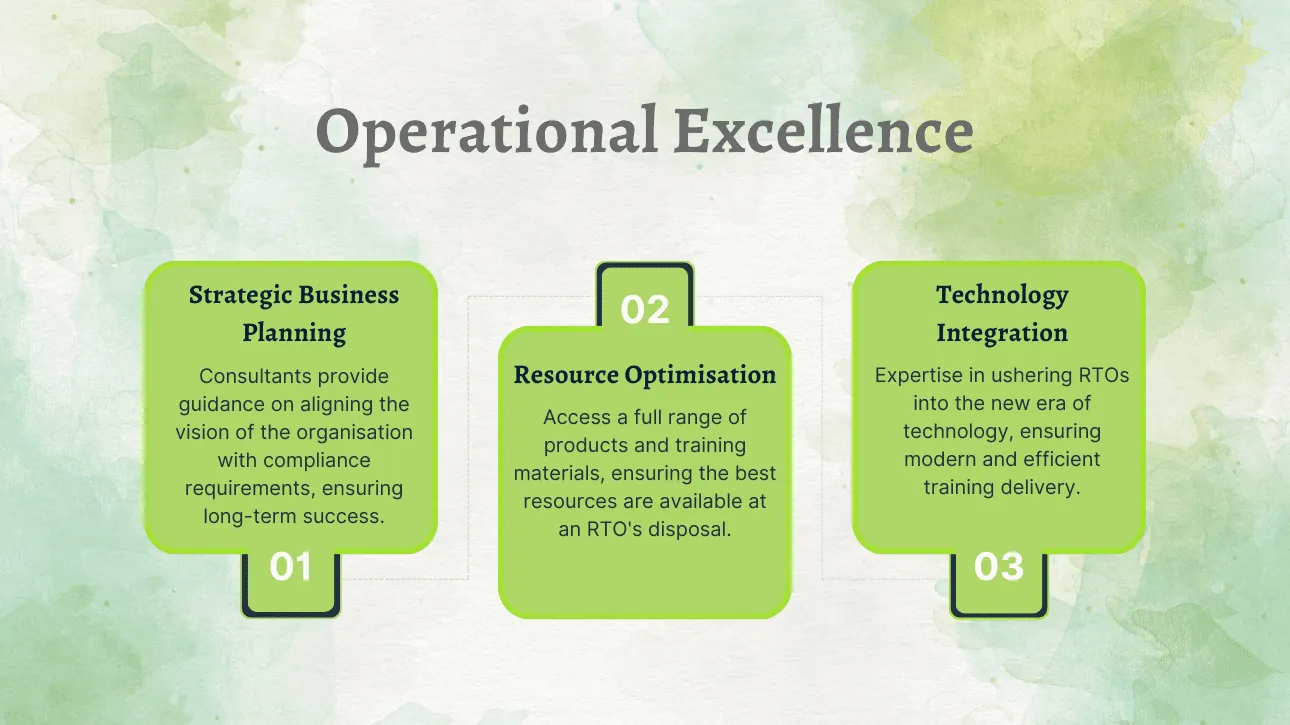 Operational Excellence

Strategic Business Planning

Consultants provide guidance on aligning the vision of the organisation with compliance requirements, ensuring long-term success.

01

02

Resource Optimisation

Access a full range of products and training materials, ensuring the best resources are available at an RTO's disposal.

Technology Integration

Expertise in ushering RTOs into the new era of technology, ensuring modern and efficient training delivery.

03